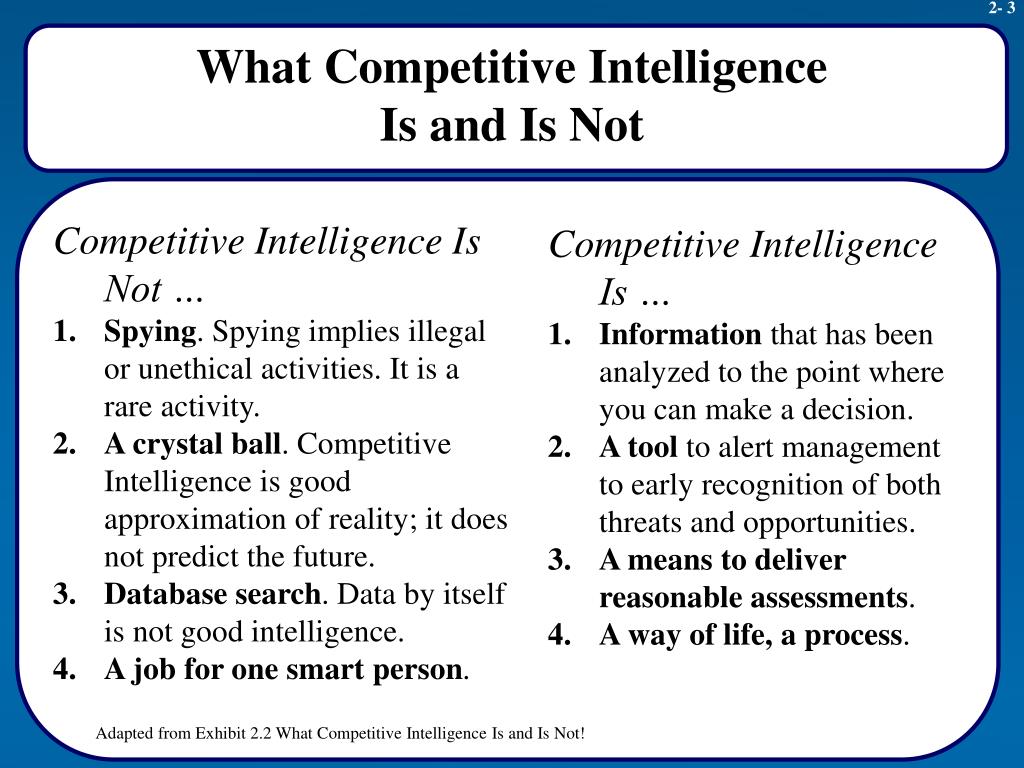 2- 3

What Competitive Intelligence Is and Is Not

Competitive Intelligence Is Not …

1. Spying. Spying implies illegal or unethical activities. It is a rare activity.
2. A crystal ball. Competitive Intelligence is good approximation of reality; it does not predict the future.
3. Database search. Data by itself is not good intelligence.
4. A job for one smart person.

Competitive Intelligence Is …

1. Information that has been analyzed to the point where you can make a decision.
2. A tool to alert management to early recognition of both threats and opportunities.
3. A means to deliver reasonable assessments.
4. A way of life, a process.

Adapted from Exhibit 2.2 What Competitive Intelligence Is and Is Not!